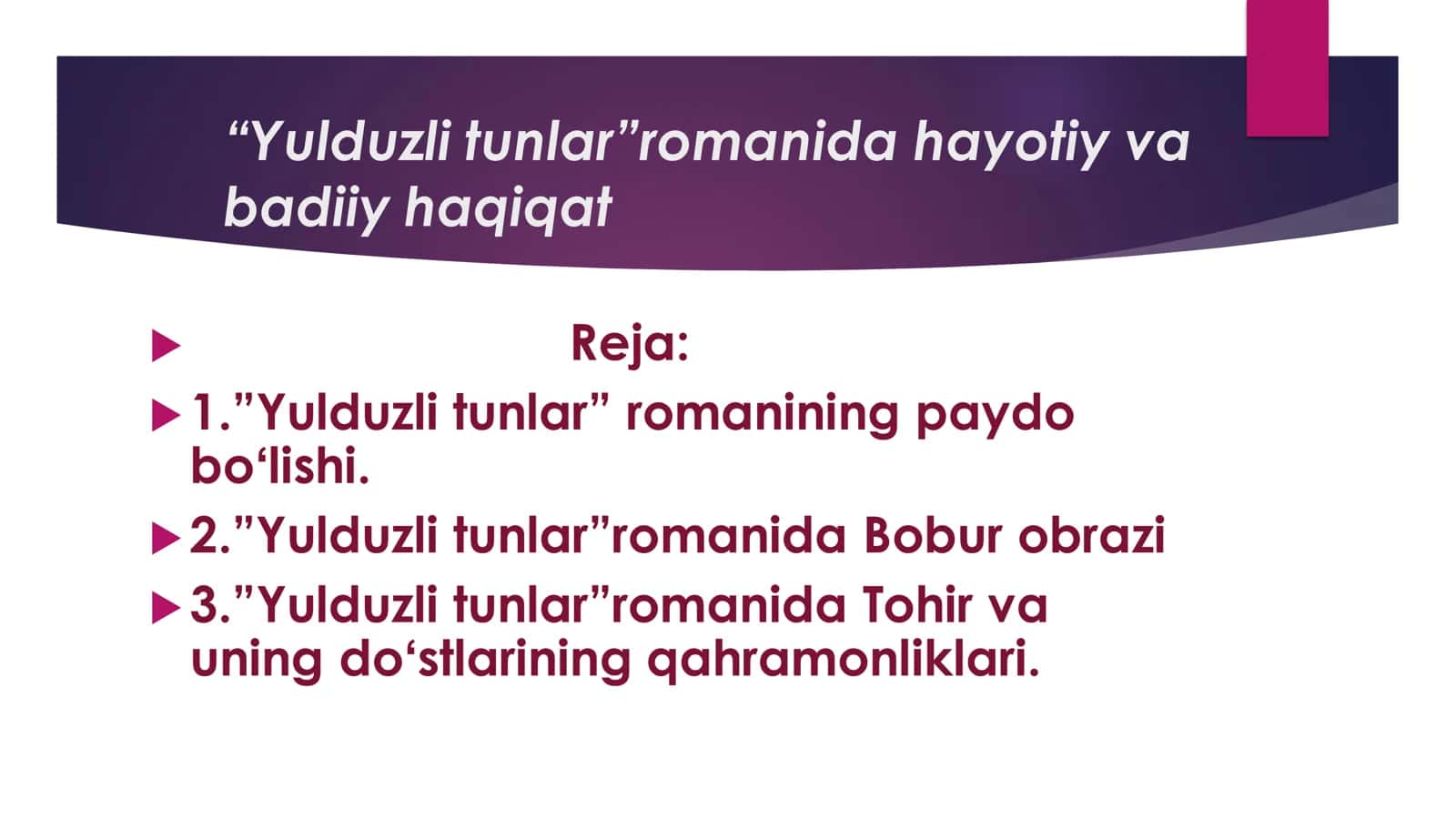 “Yulduzli tunlar”romanida hayotiy va badiiy haqiqat

Reja:

1.”Yulduzli tunlar” romanining paydo bo‘lishi.

2.”Yulduzli tunlar”romanida Bobur obrazi

3.”Yulduzli tunlar”romanida Tohir va uning do‘stlarining qahramonliklari.